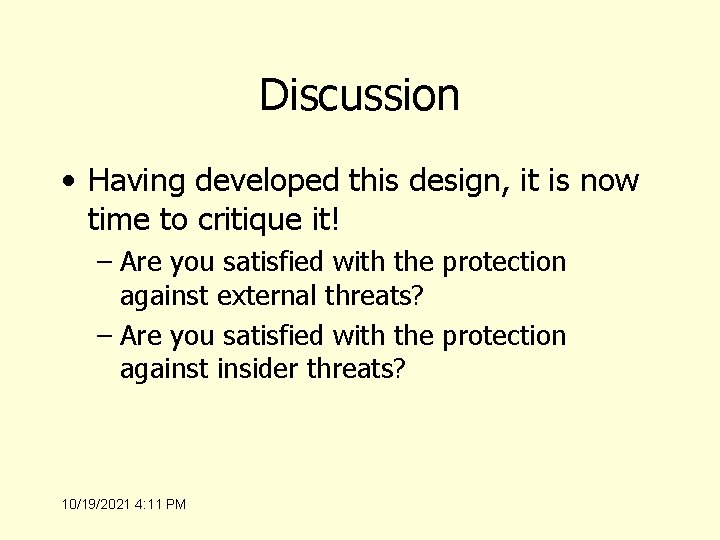 Discussion

• Having developed this design, it is now time to critique it!

– Are you satisfied with the protection against external threats?

– Are you satisfied with the protection against insider threats?

10/19/2021 4:11 PM